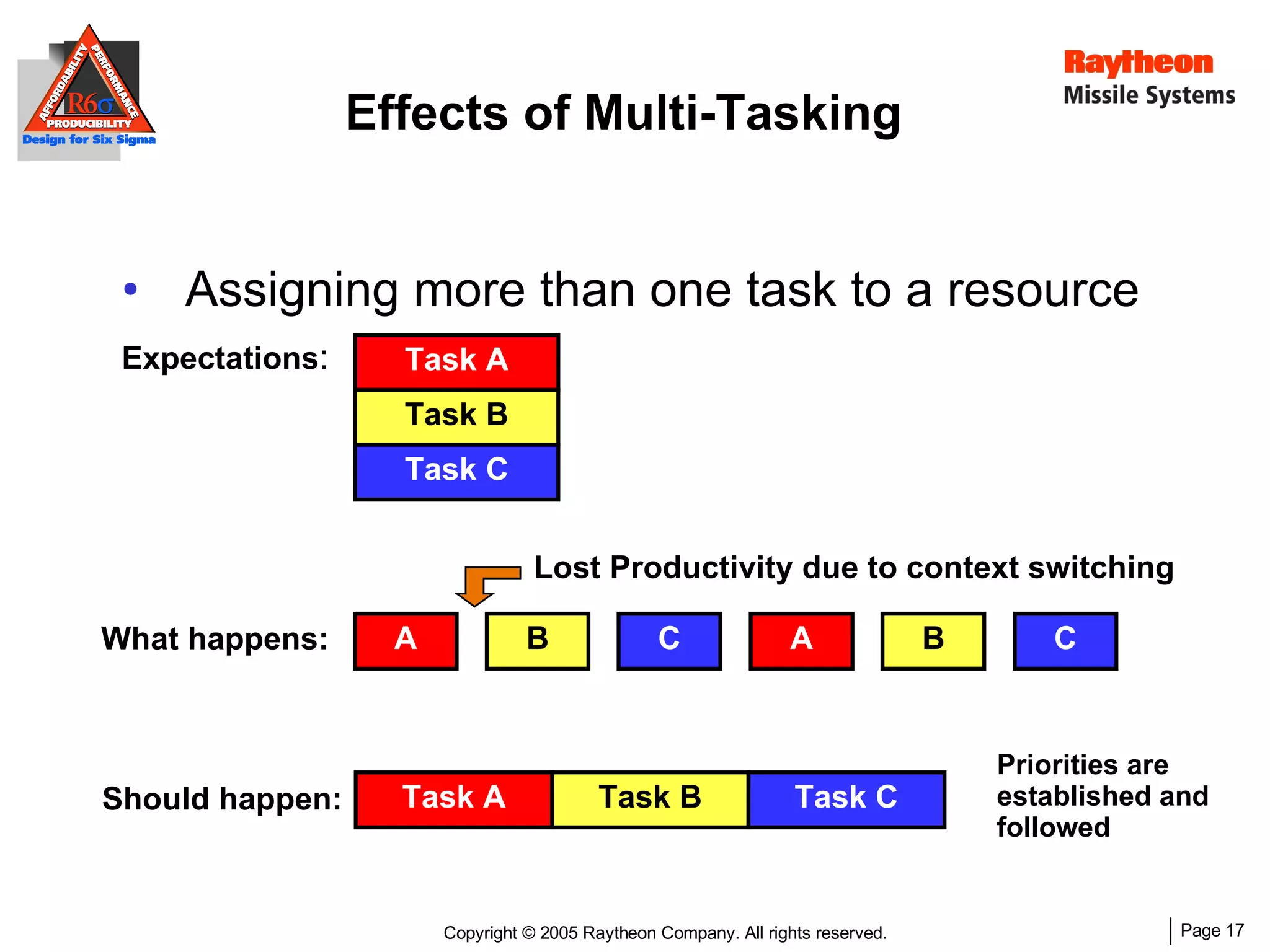 AFFORDABILITY PERFORMANCE R6σ PRODUCIBILITY
Design for Six Sigma

Effects of Multi-Tasking

Raytheon
Missile Systems

• Assigning more than one task to a resource

Expectations:

Task A
Task B
Task C

Lost Productivity due to context switching

What happens: A B C A B C

Should happen: Task A Task B Task C

Priorities are established and followed

Copyright © 2005 Raytheon Company. All rights reserved.

Page 17